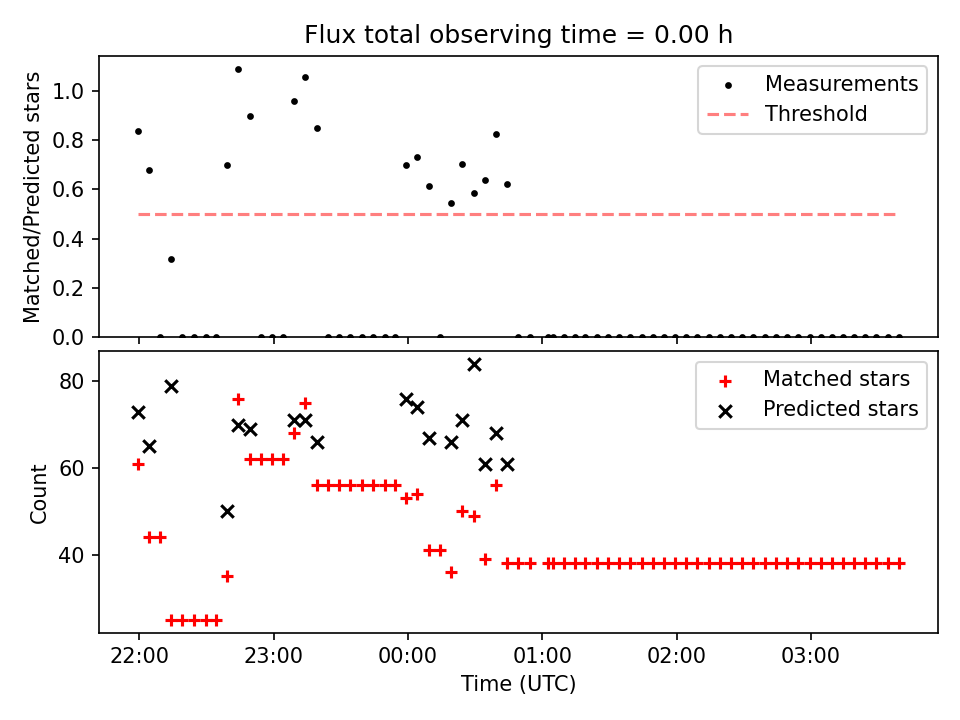 Flux total observing time = 0.00 h

Matched/Predicted stars

1.0
0.8
0.6
0.4
0.2
0.0

Measurements
Threshold

Count

80
60
40

Matched stars
Predicted stars

22:00
23:00
00:00
01:00
02:00
03:00

Time (UTC)